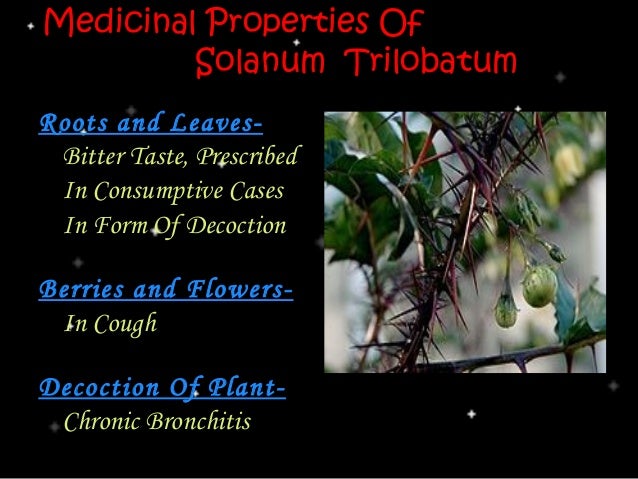 Medicinal Properties Of Solanum Trilobatum

Roots and Leaves-
Bitter Taste, Prescribed In Consumptive Cases In Form Of Decoction

Berries and Flowers-
In Cough

Decoction Of Plant-
Chronic Bronchitis